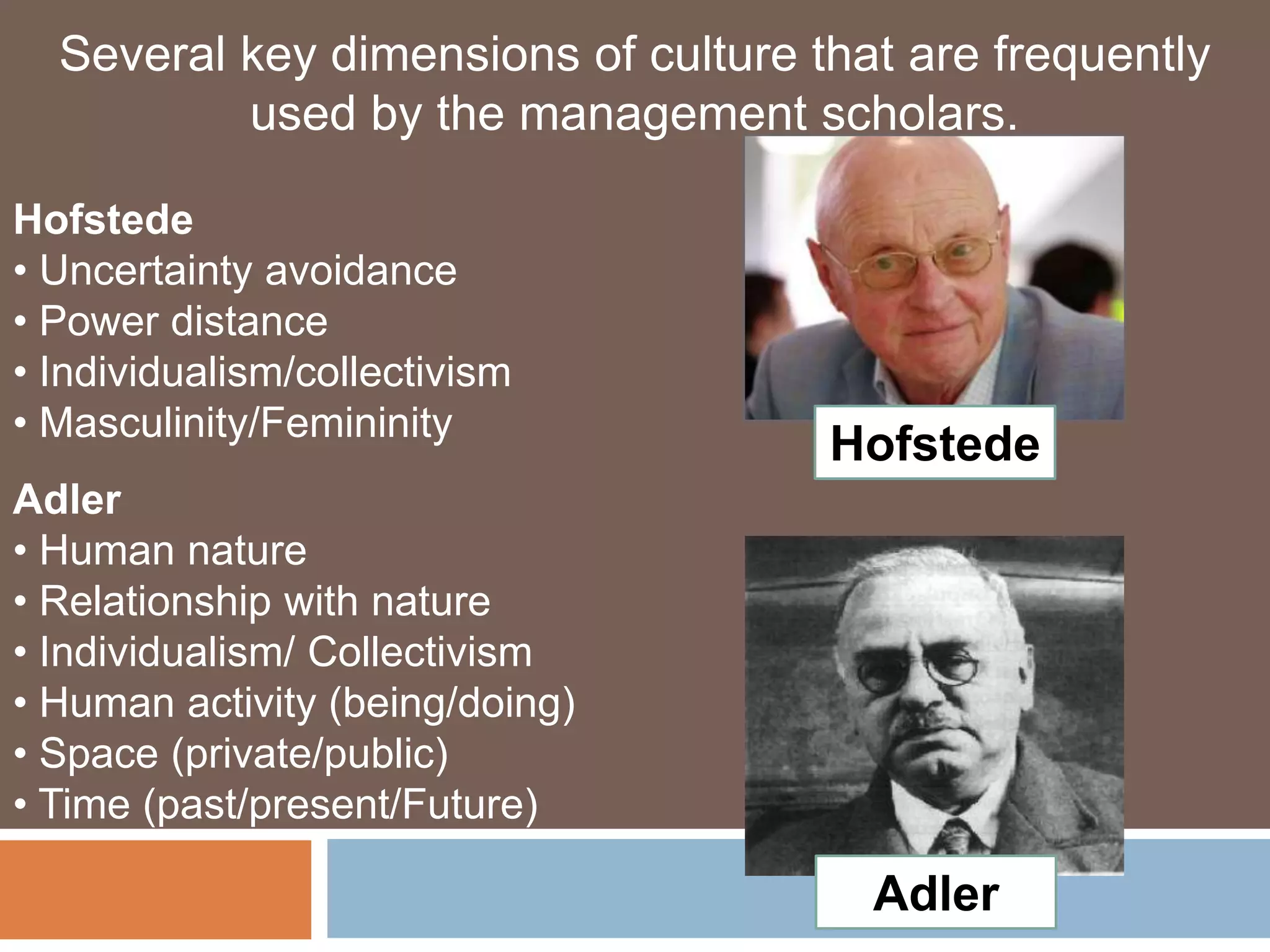 Several key dimensions of culture that are frequently used by the management scholars.

Hofstede
• Uncertainty avoidance
• Power distance
• Individualism/collectivism
• Masculinity/Femininity

Adler
• Human nature
• Relationship with nature
• Individualism/ Collectivism
• Human activity (being/doing)
• Space (private/public)
• Time (past/present/Future)

Hofstede

Adler